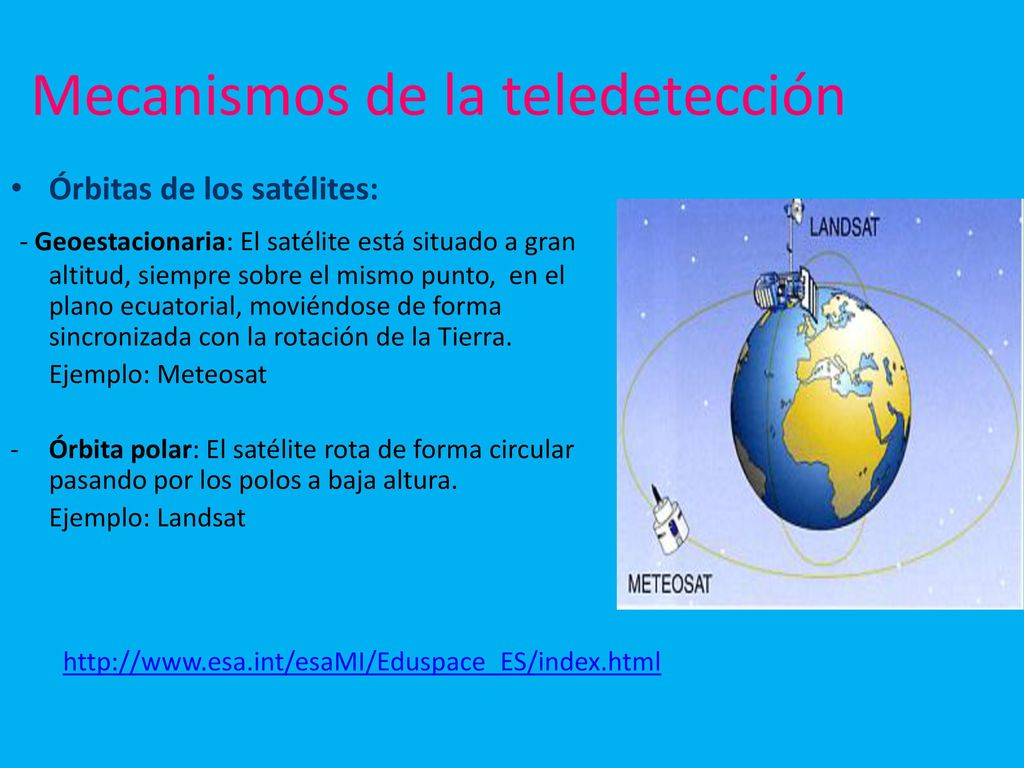 Mecanismos de la teledetección

• Órbitas de los satélites:

- Geoestacionaria: El satélite está situado a gran altitud, siempre sobre el mismo punto, en el plano ecuatorial, moviéndose de forma sincronizada con la rotación de la Tierra.
Ejemplo: Meteosat

- Órbita polar: El satélite rota de forma circular pasando por los polos a baja altura.
Ejemplo: Landsat

LANDSAT

METEOSAT

http://www.esa.int/esaMI/Eduspace_ES/index.html